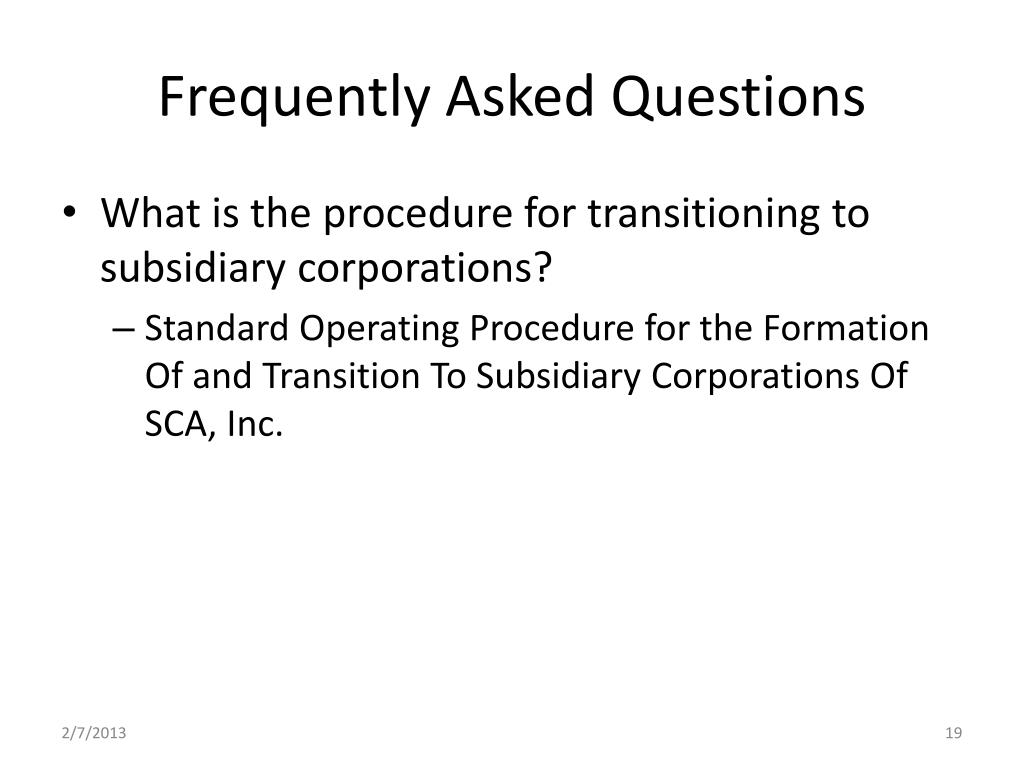 Frequently Asked Questions

• What is the procedure for transitioning to subsidiary corporations?

– Standard Operating Procedure for the Formation Of and Transition To Subsidiary Corporations Of SCA, Inc.

2/7/2013

19